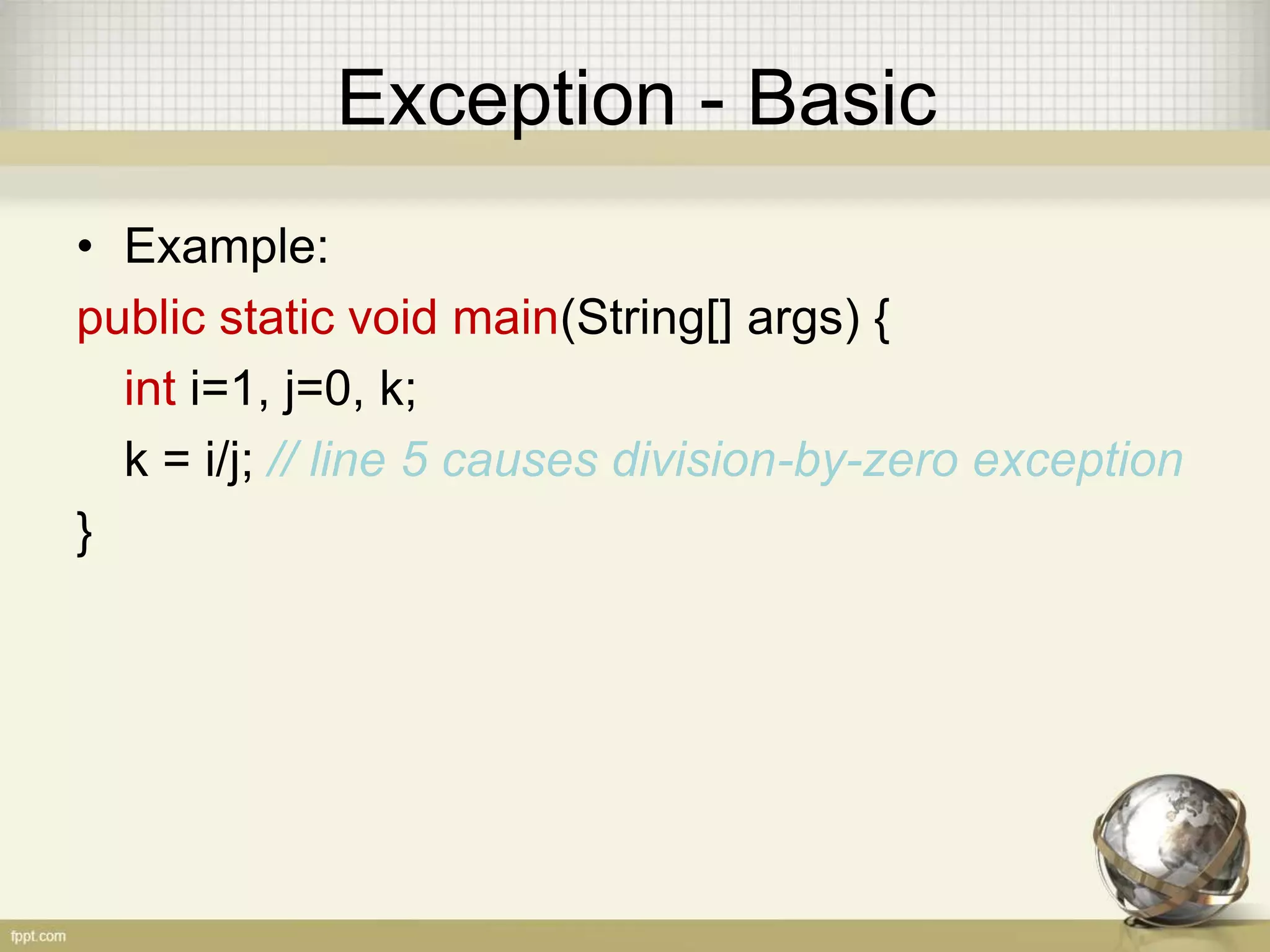 Exception - Basic

• Example:

public static void main(String[] args) {
int i=1, j=0, k;
k = i/j; // line 5 causes division-by-zero exception
}

fppt.com